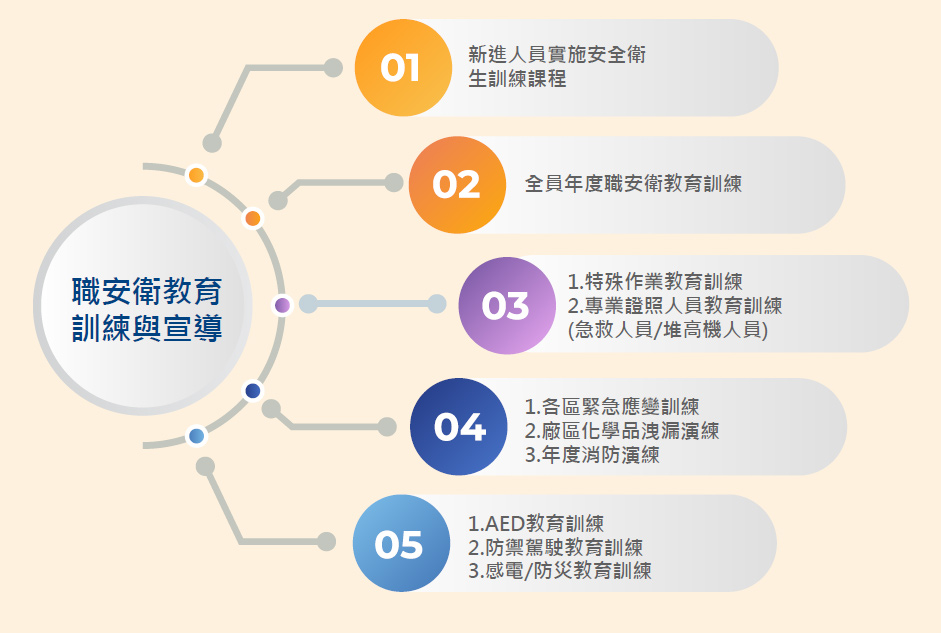 職安衛教育訓練與宣導

01
新進人員實施安全衛生訓練課程

02
全員年度職安衛教育訓練

03
1.特殊作業教育訓練
2.專業證照人員教育訓練
(急救人員/堆高機人員)

04
1.各區緊急應變訓練
2.廠區化學品洩漏演練
3.年度消防演練

05
1.AED教育訓練
2.防禦駕駛教育訓練
3.感電/防災教育訓練